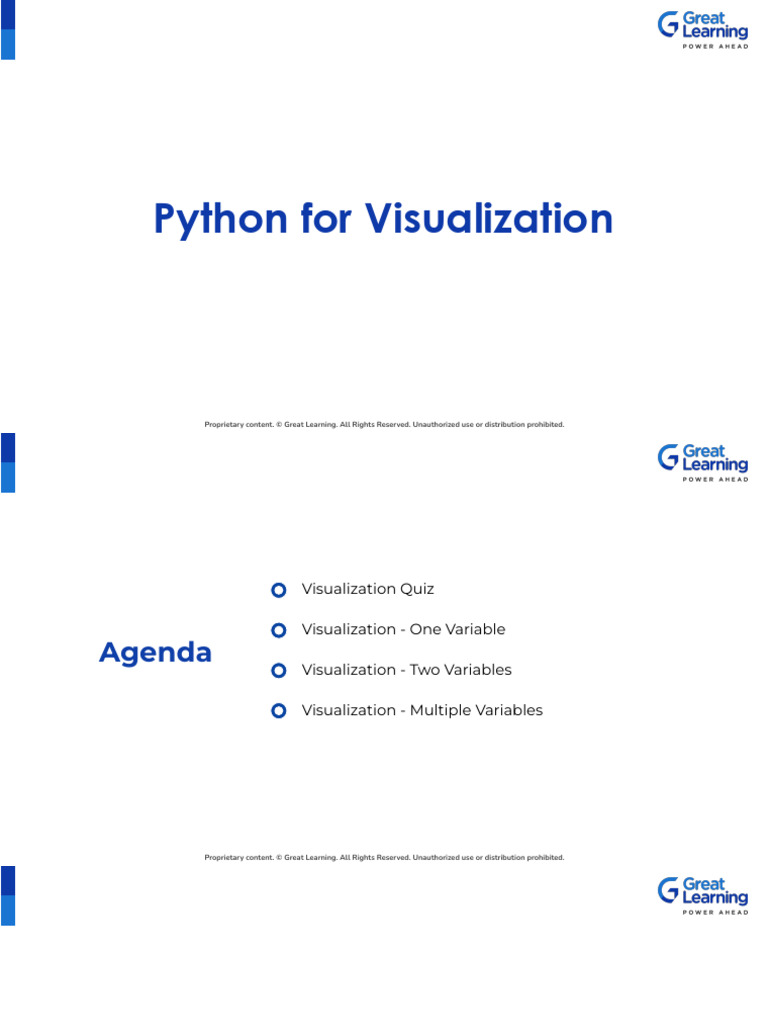 Great Learning
POWER AHEAD

Python for Visualization

Proprietary content. © Great Learning. All Rights Reserved. Unauthorized use or distribution prohibited.

Great Learning
POWER AHEAD

Agenda

Visualization Quiz

Visualization - One Variable

Visualization - Two Variables

Visualization - Multiple Variables

Proprietary content. © Great Learning. All Rights Reserved. Unauthorized use or distribution prohibited.

Great Learning
POWER AHEAD